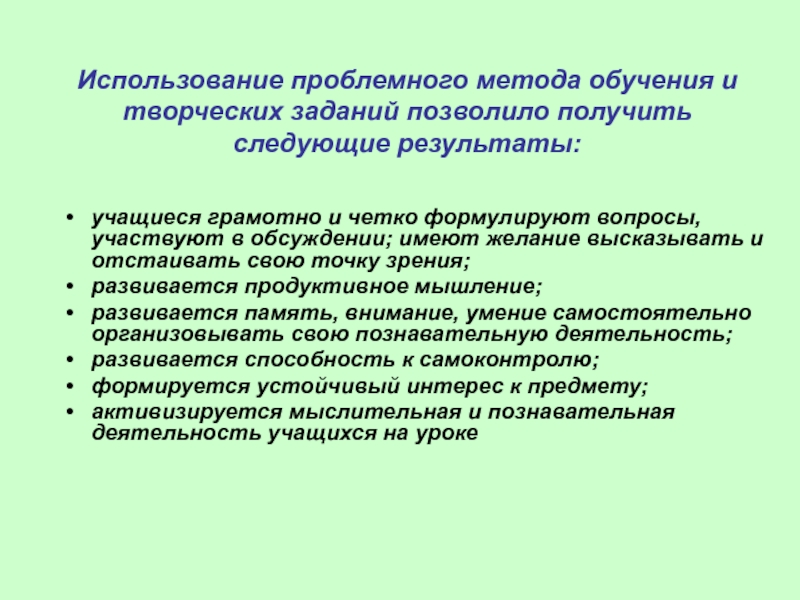 Использование проблемного метода обучения и творческих заданий позволило получить следующие результаты:

• учащиеся грамотно и четко формулируют вопросы, участвуют в обсуждении; имеют желание высказывать и отстаивать свою точку зрения;
• развивается продуктивное мышление;
• развивается память, внимание, умение самостоятельно организовывать свою познавательную деятельность;
• развивается способность к самоконтролю;
• формируется устойчивый интерес к предмету;
• активизируется мыслительная и познавательная деятельность учащихся на уроке